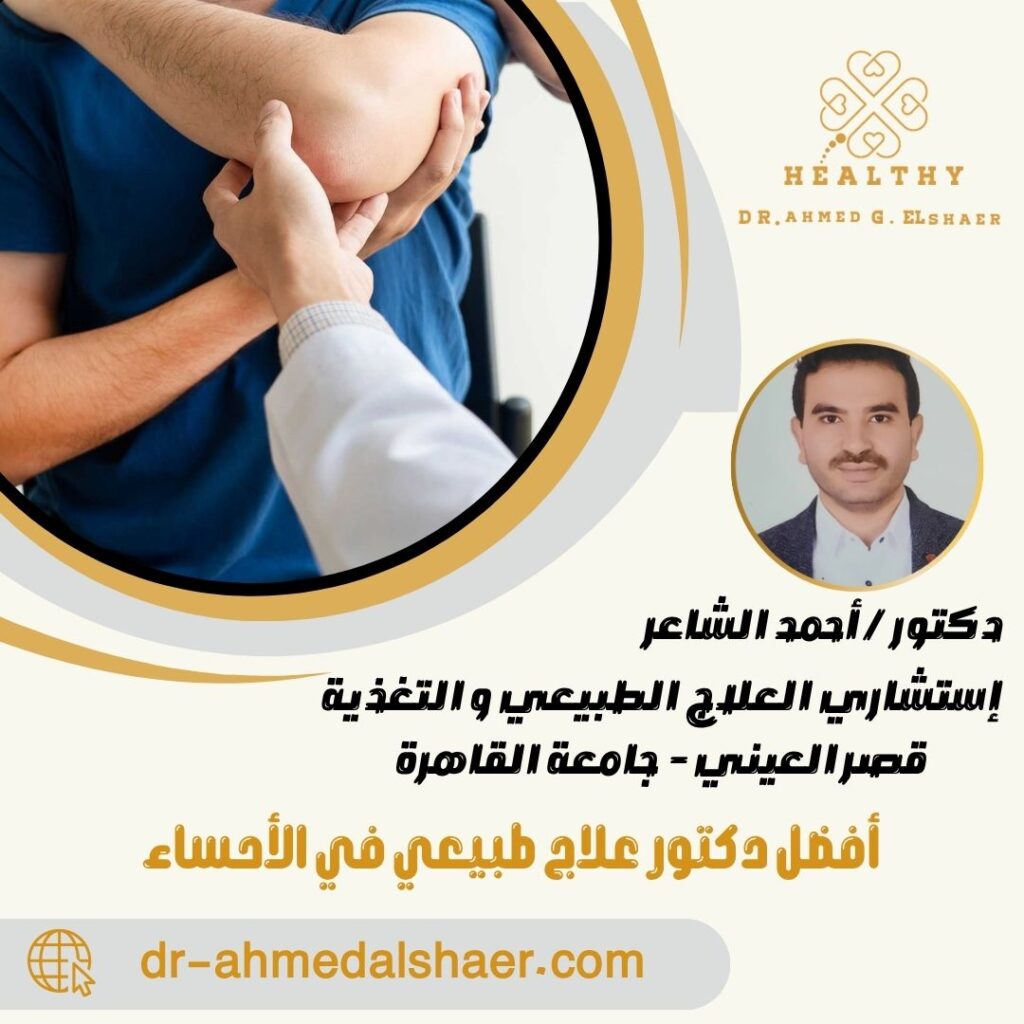 HEALTHY
DR.AHMED G. ELSHAER

دكتور / أحمد الشاعر
إستشاري العلاج الطبيعي و التغذية
قصر العيني - جامعة القاهرة

أفضل دكتور علاج طبيعي في الأحساء

dr-ahmedalshaer.com